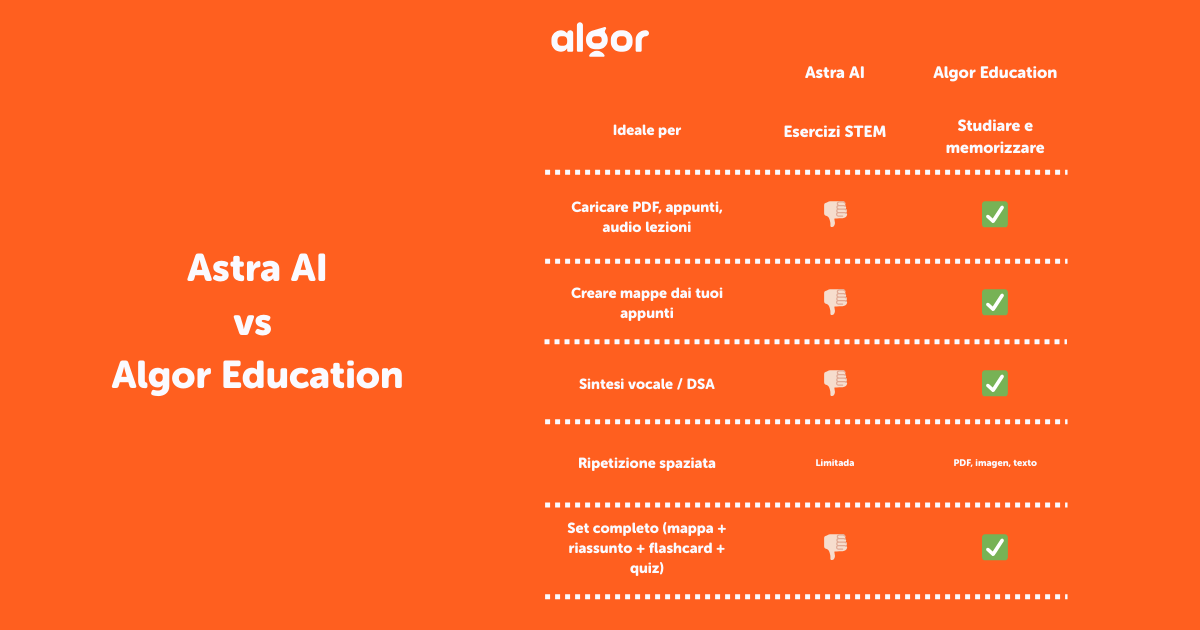 Astra AI
vs
Algor Education

algor

| | Astra AI | Algor Education |
|---|---|---|
| Ideale per | Esercizi STEM | Studiare e memorizzare |
| Caricare PDF, appunti, audio lezioni | 👎 | ✅ |
| Creare mappe dai tuoi appunti | 👎 | ✅ |
| Sintesi vocale / DSA | 👎 | ✅ |
| Ripetizione spaziata | Limitada | PDF, imagen, texto |
| Set completo (mappa + riassunto + flashcard + quiz) | 👎 | ✅ |